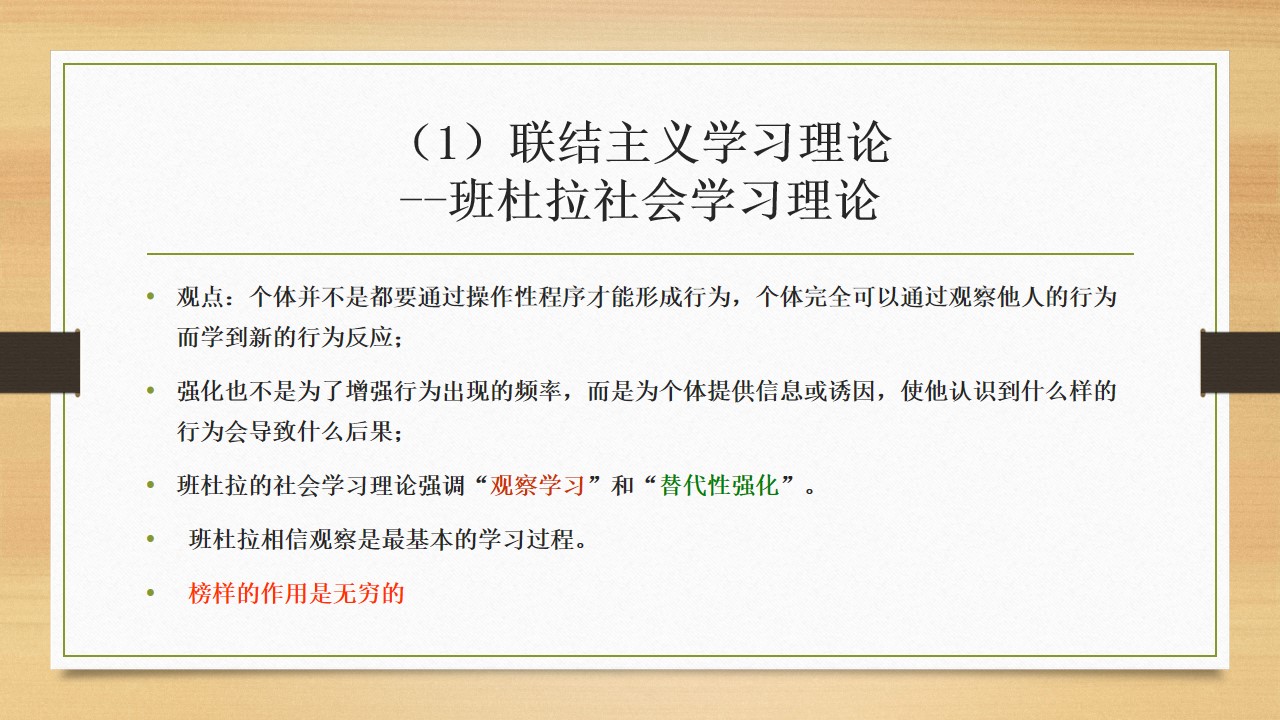 （1）联结主义学习理论
--班杜拉社会学习理论

• 观点：个体并不是都要通过操作性程序才能形成行为，个体完全可以通过观察他人的行为而学到新的行为反应；

• 强化也不是为了增强行为出现的频率，而是为个体提供信息或诱因，使他认识到什么样的行为会导致什么后果；

• 班杜拉的社会学习理论强调“观察学习”和“替代性强化”。

• 班杜拉相信观察是最基本的学习过程。

• 榜样的作用是无穷的